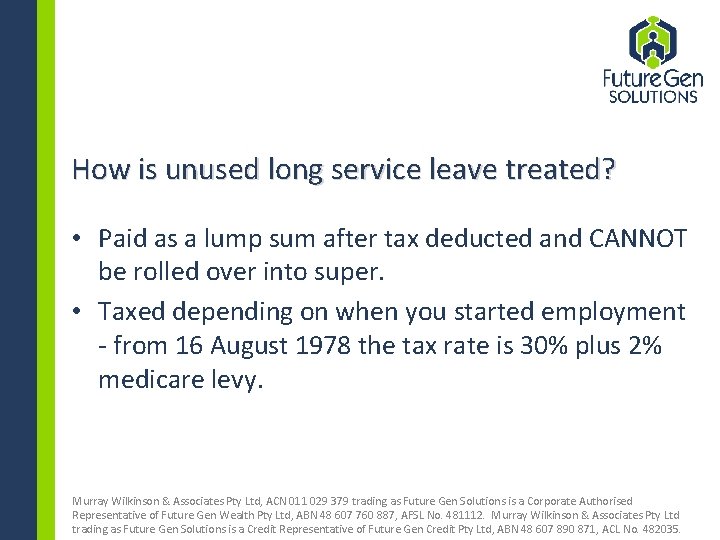 FutureGen
SOLUTIONS

How is unused long service leave treated?

• Paid as a lump sum after tax deducted and CANNOT be rolled over into super.

• Taxed depending on when you started employment - from 16 August 1978 the tax rate is 30% plus 2% medicare levy.

Murray Wilkinson & Associates Pty Ltd, ACN 011 029 379 trading as Future Gen Solutions is a Corporate Authorised Representative of Future Gen Wealth Pty Ltd, ABN 48 607 760 887, AFSL No. 481112. Murray Wilkinson & Associates Pty Ltd trading as Future Gen Solutions is a Credit Representative of Future Gen Credit Pty Ltd, ABN 48 607 890 871, ACL No. 482035.